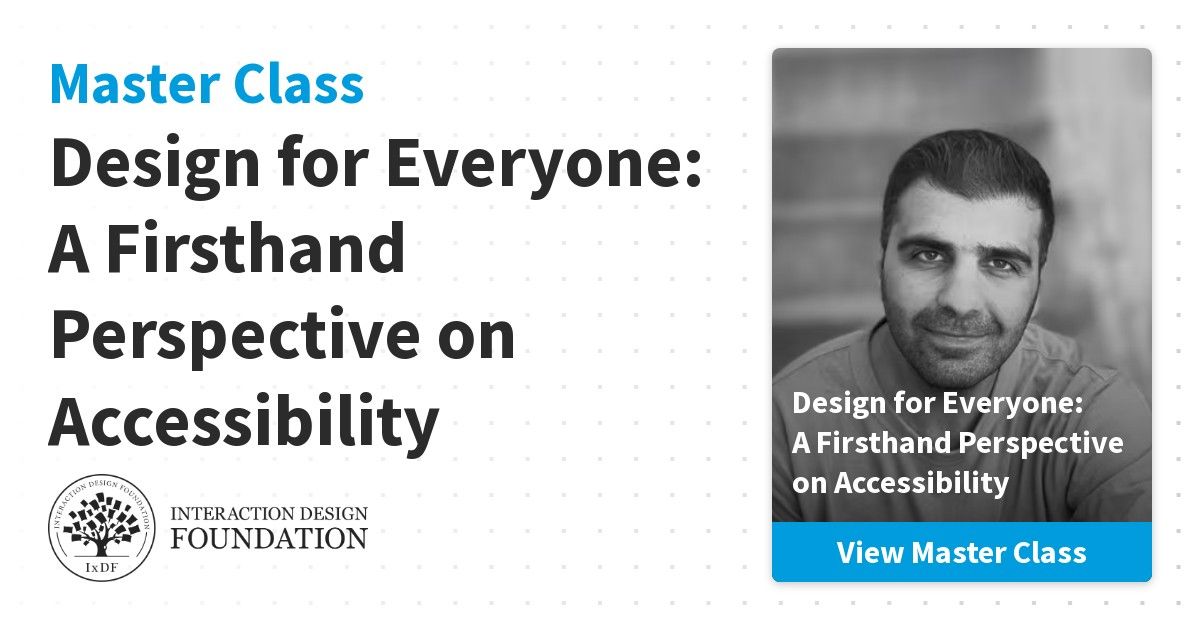 Master Class

Design for Everyone: A Firsthand Perspective on Accessibility

INTERACTION DESIGN FOUNDATION
IxDF

INTERACTION DESIGN FOUNDATION

Design for Everyone: A Firsthand Perspective on Accessibility

View Master Class